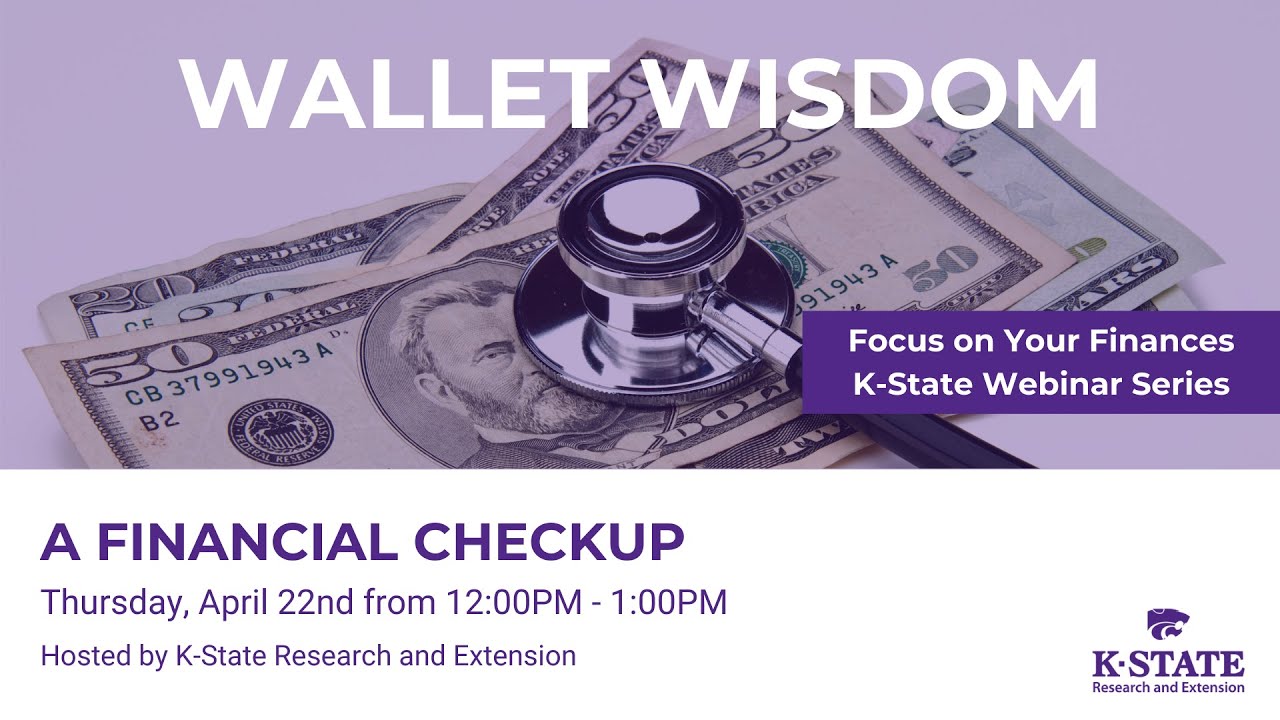 WALLET WISDOM

Focus on Your Finances
K-State Webinar Series

A FINANCIAL CHECKUP

Thursday, April 22nd from 12:00PM - 1:00PM

Hosted by K-State Research and Extension

K·STATE
Research and Extension